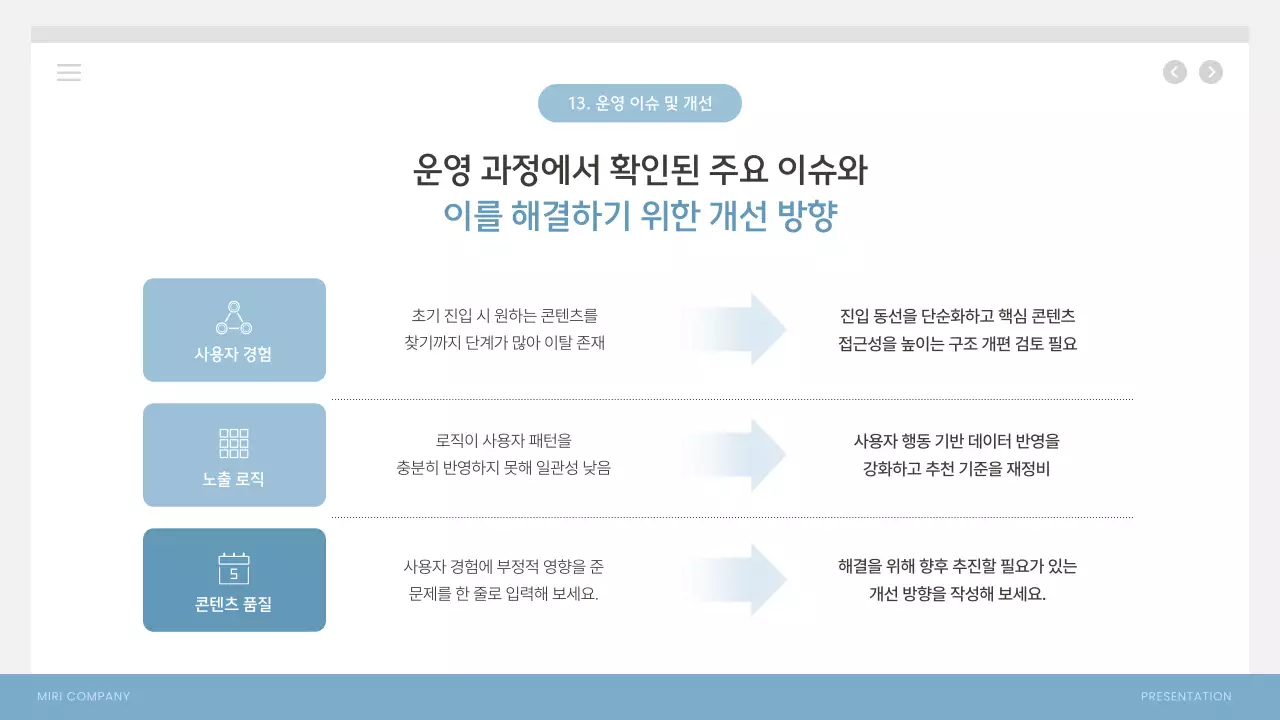 13. 운영 이슈 및 개선

운영 과정에서 확인된 주요 이슈와
이를 해결하기 위한 개선 방향

사용자 경험

초기 진입 시 원하는 콘텐츠를 찾기까지 단계가 많아 이탈 존재

진입 동선을 단순화하고 핵심 콘텐츠 접근성을 높이는 구조 개편 검토 필요

노출 로직

로직이 사용자 패턴을 충분히 반영하지 못해 일관성 낮음

사용자 행동 기반 데이터 반영을 강화하고 추천 기준을 재정비

5

콘텐츠 품질

사용자 경험에 부정적 영향을 준 문제를 한 줄로 입력해 보세요.

해결을 위해 향후 추진할 필요가 있는 개선 방향을 작성해 보세요.

MIRI COMPANY

PRESENTATION